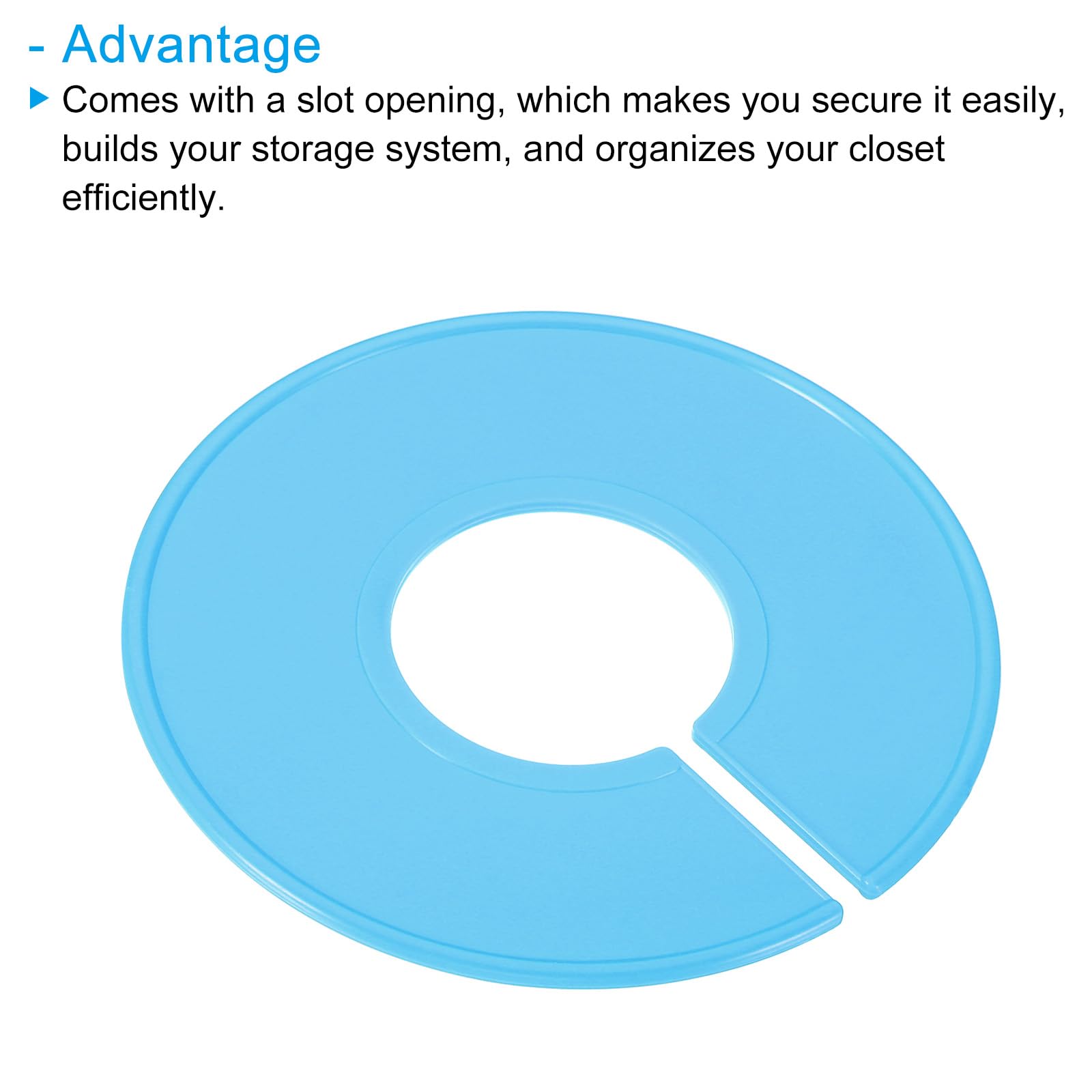 - Advantage

▶ Comes with a slot opening, which makes you secure it easily, builds your storage system, and organizes your closet efficiently.